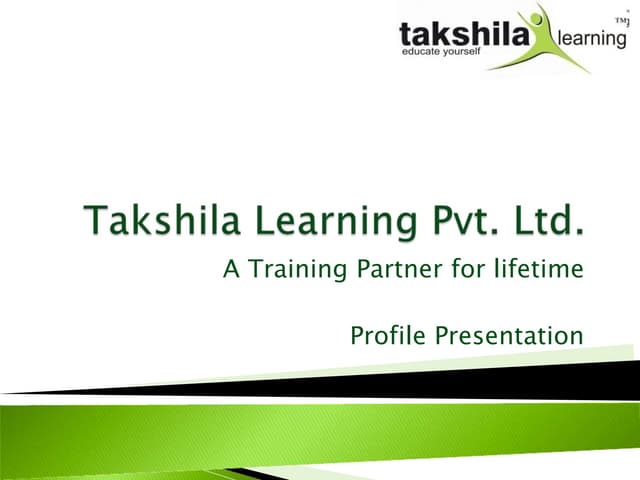 takshila learning TM
educate yourself

Takshila Learning Pvt. Ltd.

A Training Partner for lifetime

Profile Presentation